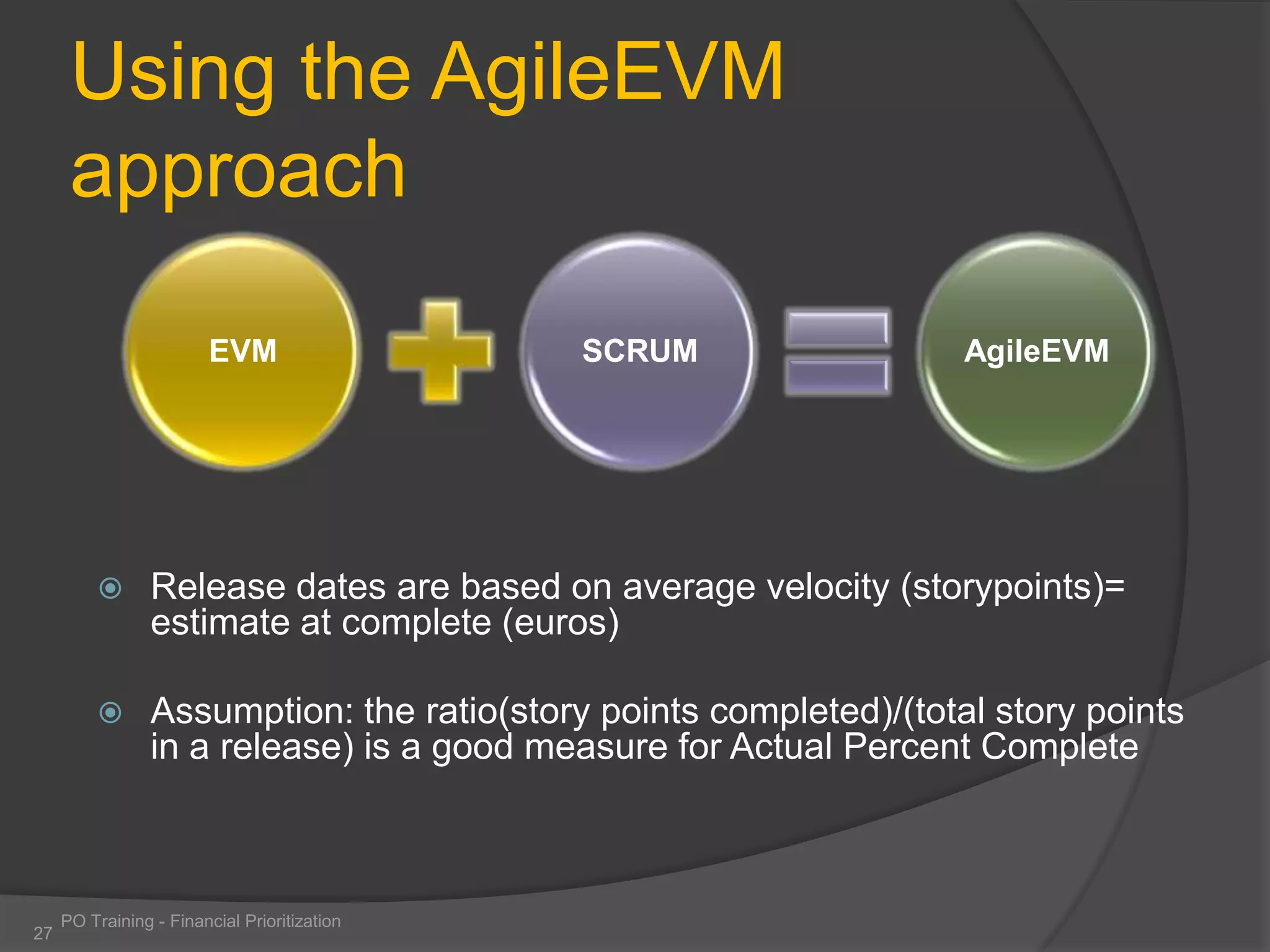 Using the AgileEVM approach

EVM

SCRUM

AgileEVM

Release dates are based on average velocity (storypoints)= estimate at complete (euros)

Assumption: the ratio(story points completed)/(total story points in a release) is a good measure for Actual Percent Complete

27 PO Training - Financial Prioritization